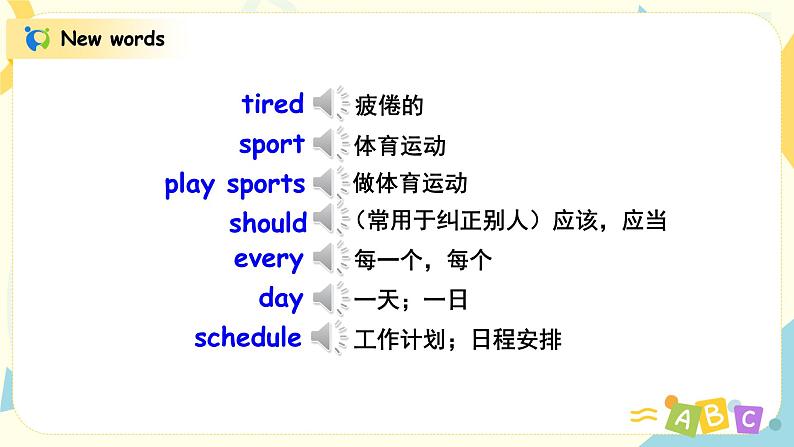 New words

tired 疲倦的
sport 体育运动
play sports 做体育运动
should （常用于纠正别人）应该，应当
every 每一个，每个
day 一天；一日
schedule 工作计划；日程安排

ABC